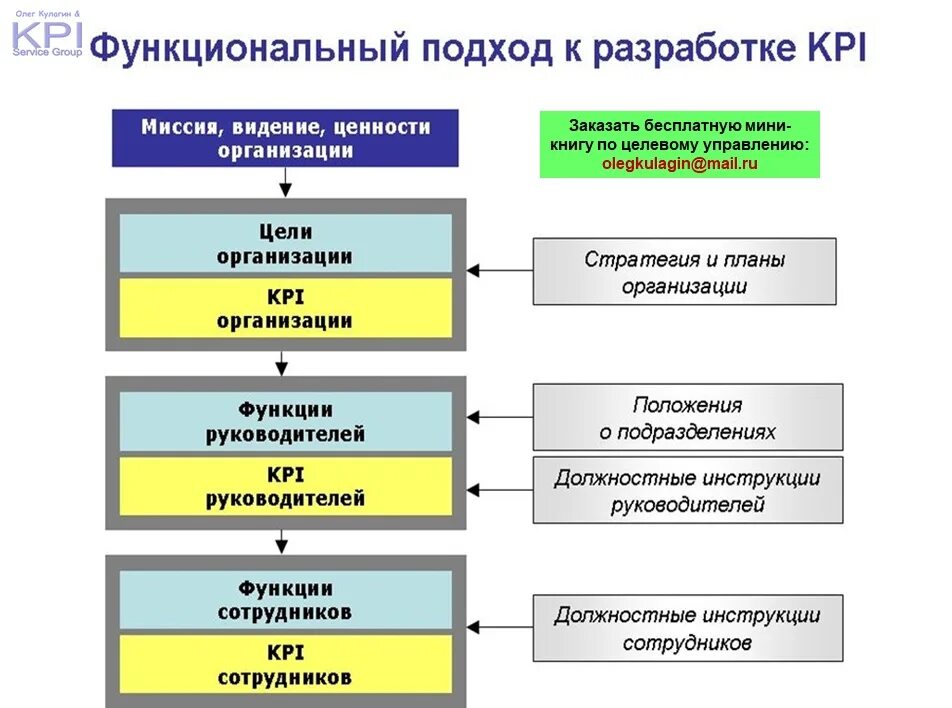 Олег Кулагин &
KPI
Service Group

Функциональный подход к разработке KPI

Миссия, видение, ценности организации

Заказать бесплатную мини-книгу по целевому управлению: olegkulagin@mail.ru

Цели организации

KPI организации

Стратегия и планы организации

Функции руководителей

KPI руководителей

Положения о подразделениях

Должностные инструкции руководителей

Функции сотрудников

KPI сотрудников

Должностные инструкции сотрудников